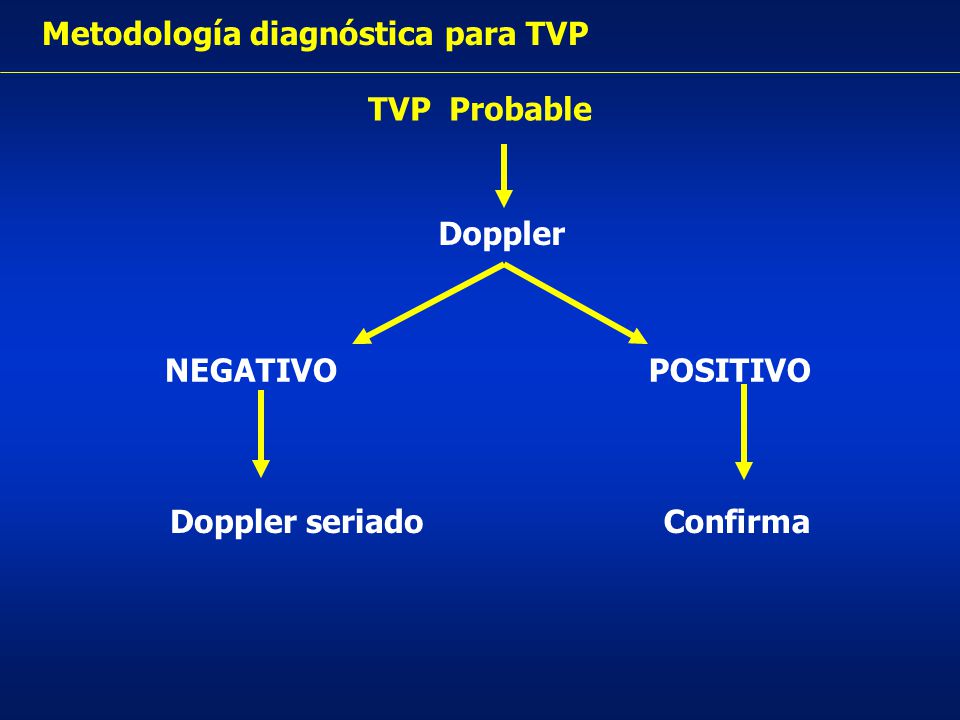 Metodología diagnóstica para TVP

TVP Probable

Doppler

NEGATIVO

POSITIVO

Doppler seriado

Confirma